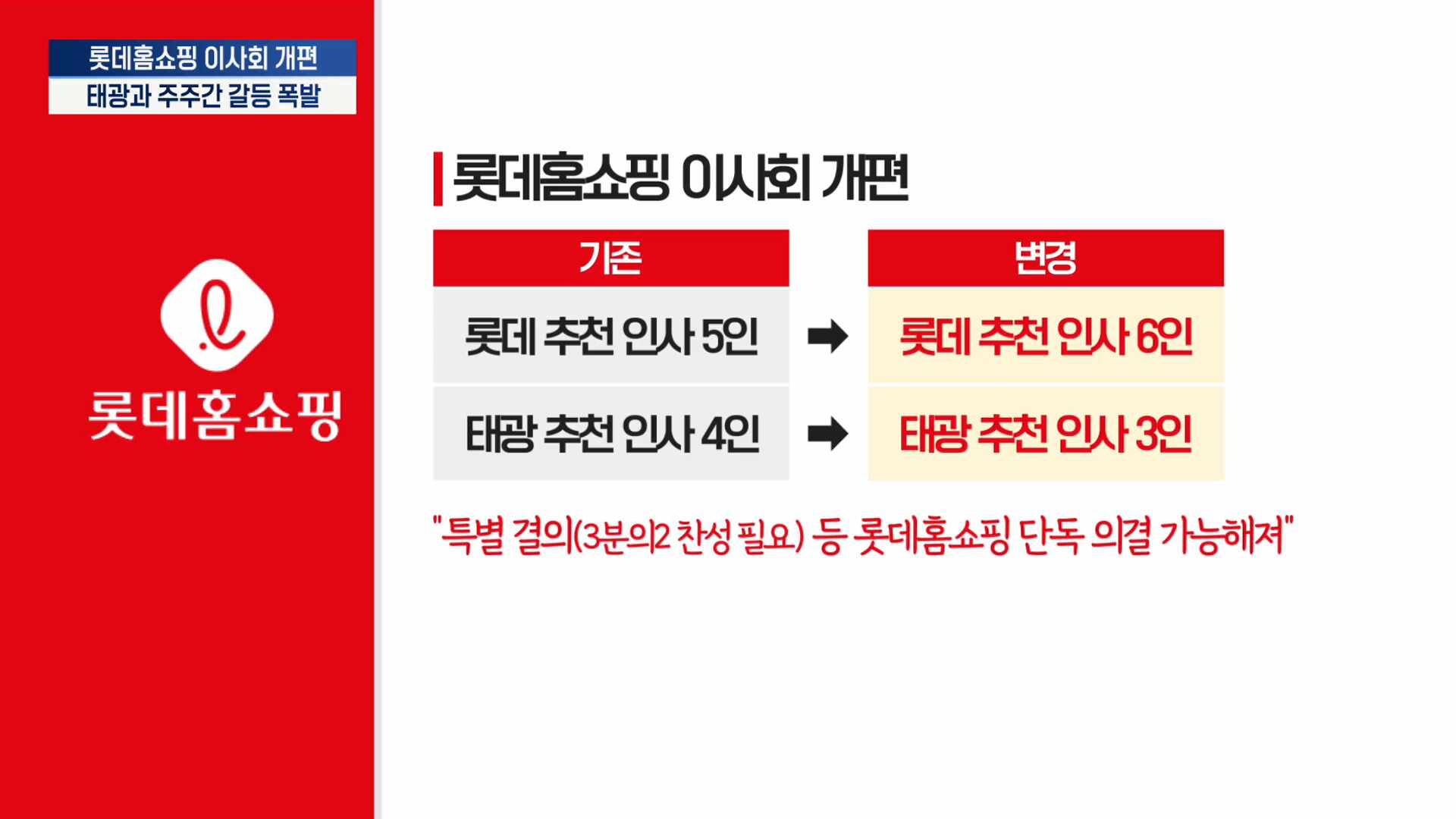 롯데홈쇼핑 이사회 개편
태광과 주주간 갈등 폭발

롯데홈쇼핑

롯데홈쇼핑 이사회 개편

| 기존 | | 변경 |
|---|---|---|
| 롯데 추천 인사 5인 | ➡ | 롯데 추천 인사 6인 |
| 태광 추천 인사 4인 | ➡ | 태광 추천 인사 3인 |

"특별 결의(3분의2 찬성 필요) 등 롯데홈쇼핑 단독 의결 가능해져"